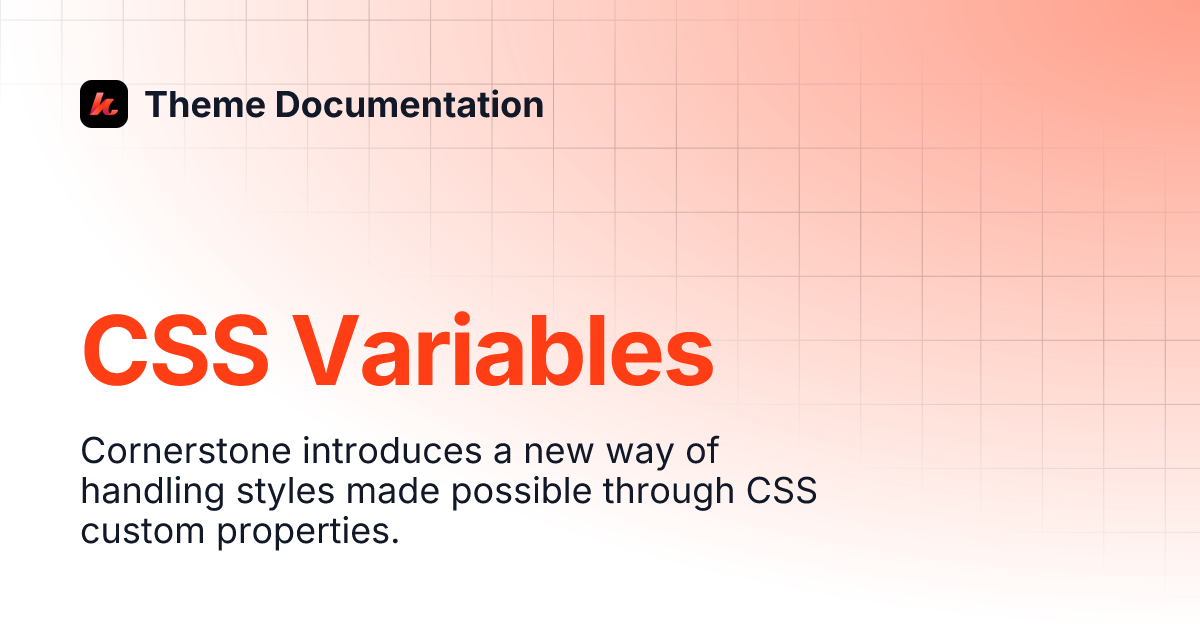 Theme Documentation

CSS Variables

Cornerstone introduces a new way of handling styles made possible through CSS custom properties.